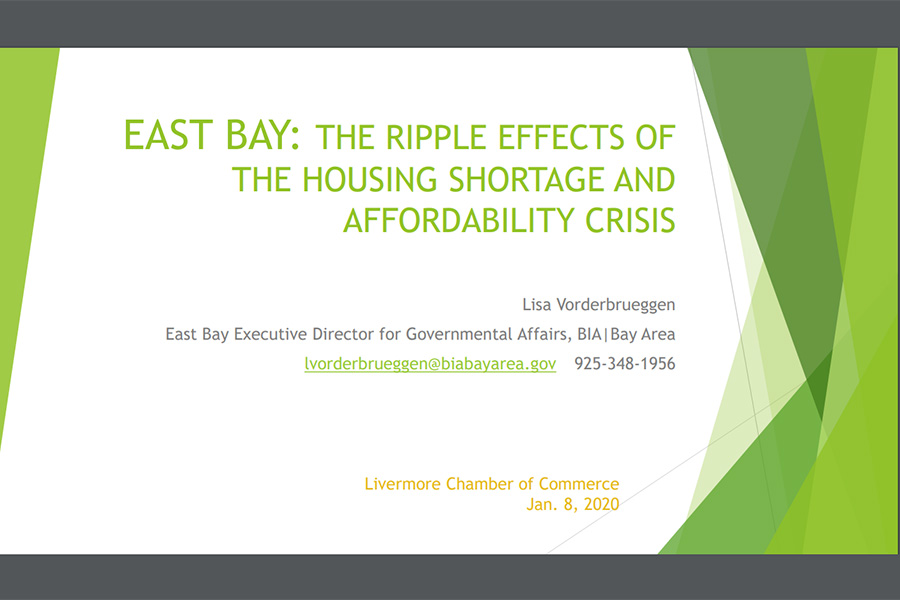 EAST BAY: THE RIPPLE EFFECTS OF THE HOUSING SHORTAGE AND AFFORDABILITY CRISIS

Lisa Vorderbrueggen

East Bay Executive Director for Governmental Affairs, BIA|Bay Area

lvorderbrueggen@biabayarea.gov 925-348-1956

Livermore Chamber of Commerce
Jan. 8, 2020